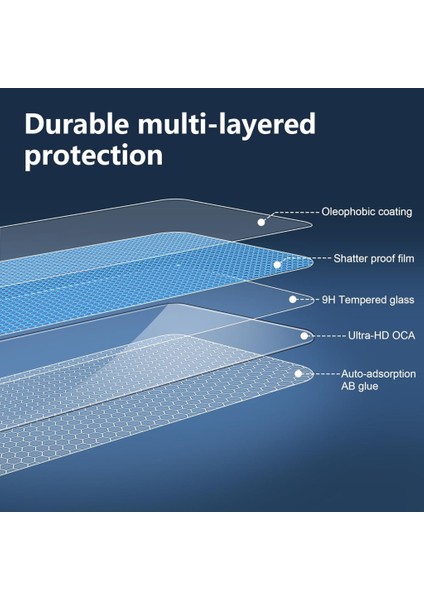 Durable multi-layered protection

Oleophobic coating

Shatter proof film

9H Tempered glass

Ultra-HD OCA

Auto-adsorption AB glue